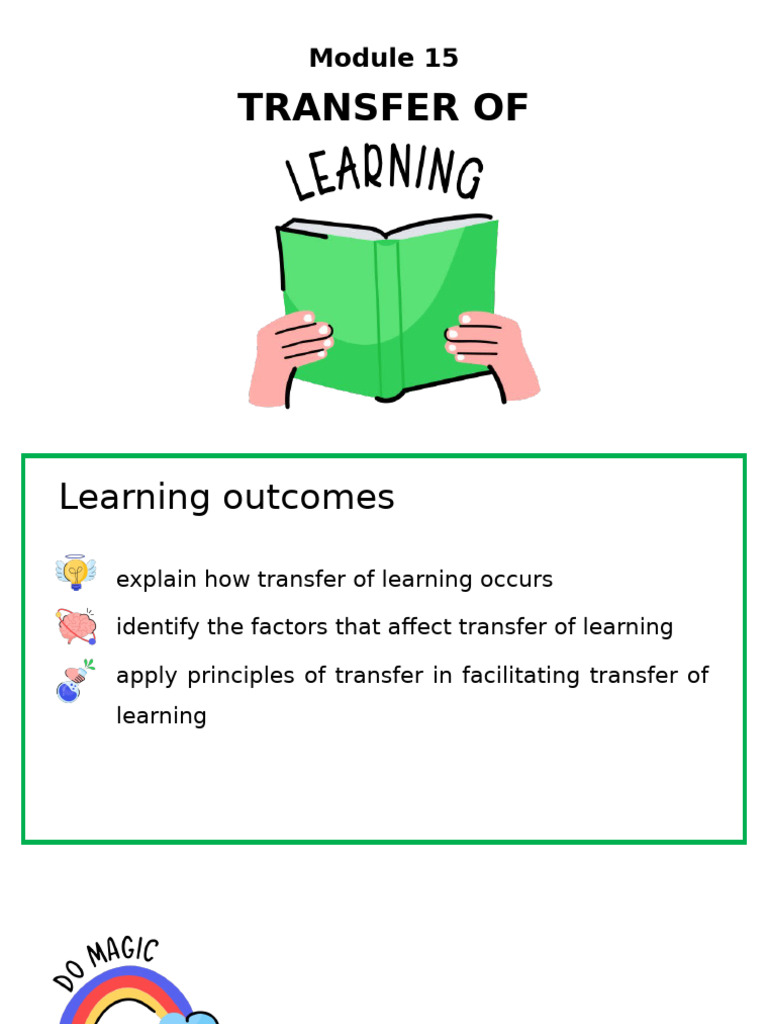 Module 15

TRANSFER OF

LEARNING

Learning outcomes

explain how transfer of learning occurs

identify the factors that affect transfer of learning

apply principles of transfer in facilitating transfer of learning

DO MAGIC